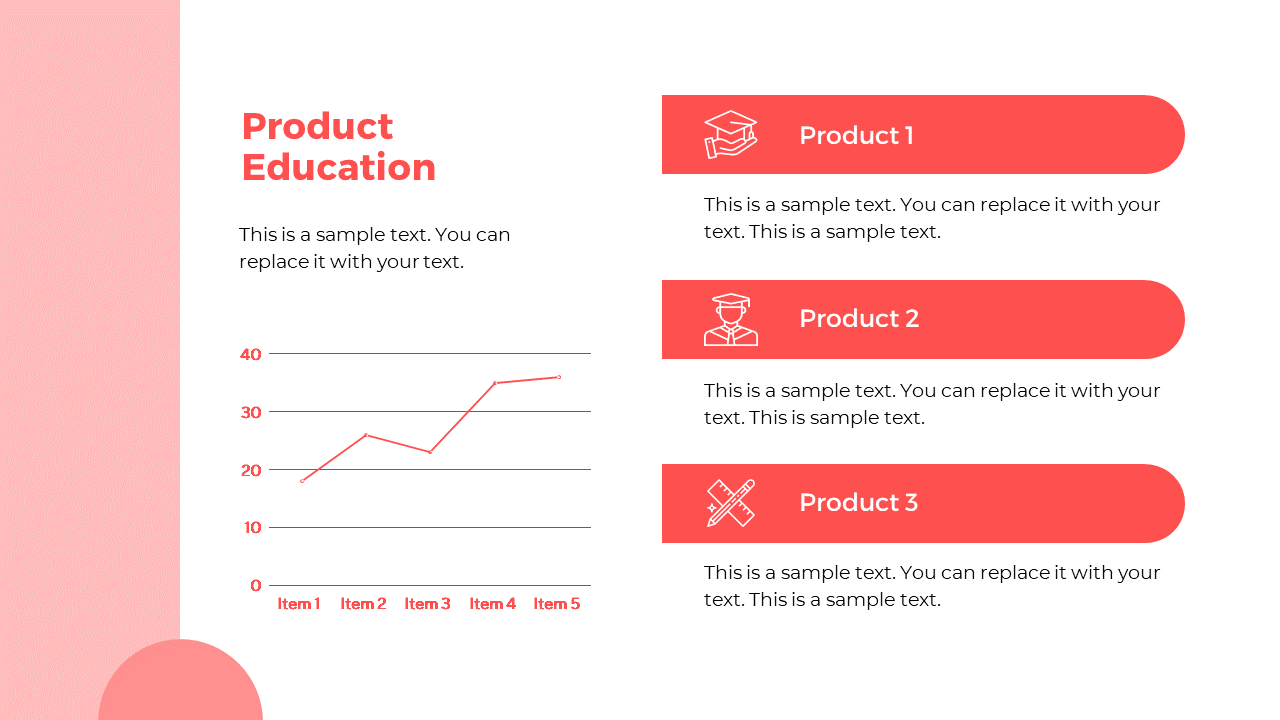 Product Education

This is a sample text. You can replace it with your text.

40
30
20
10
0

Item 1 Item 2 Item 3 Item 4 Item 5

Product 1

This is a sample text. You can replace it with your text. This is a sample text.

Product 2

This is a sample text. You can replace it with your text. This is sample text.

Product 3

This is a sample text. You can replace it with your text. This is a sample text.